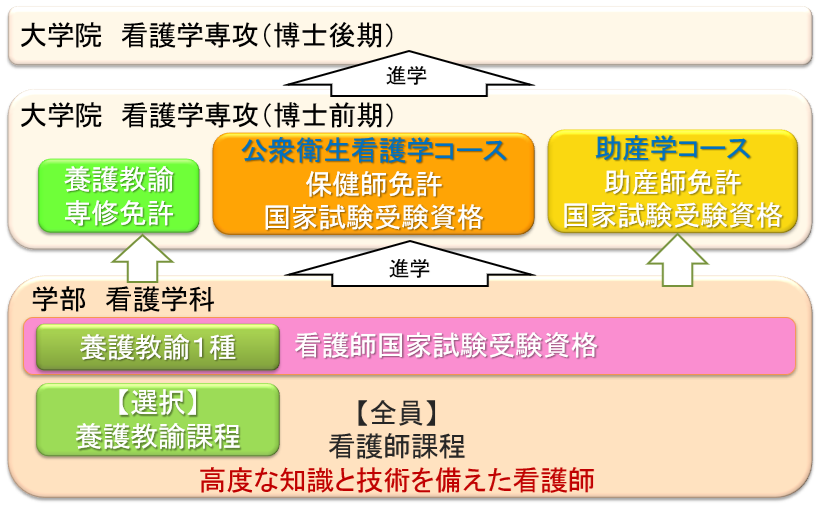 大学院　看護学専攻（博士後期）

進学

大学院　看護学専攻（博士前期）

養護教諭
専修免許

公衆衛生看護学コース
保健師免許
国家試験受験資格

助産学コース
助産師免許
国家試験受験資格

進学

学部　看護学科

養護教諭1種

看護師国家試験受験資格

【選択】
養護教諭課程

【全員】
看護師課程

高度な知識と技術を備えた看護師